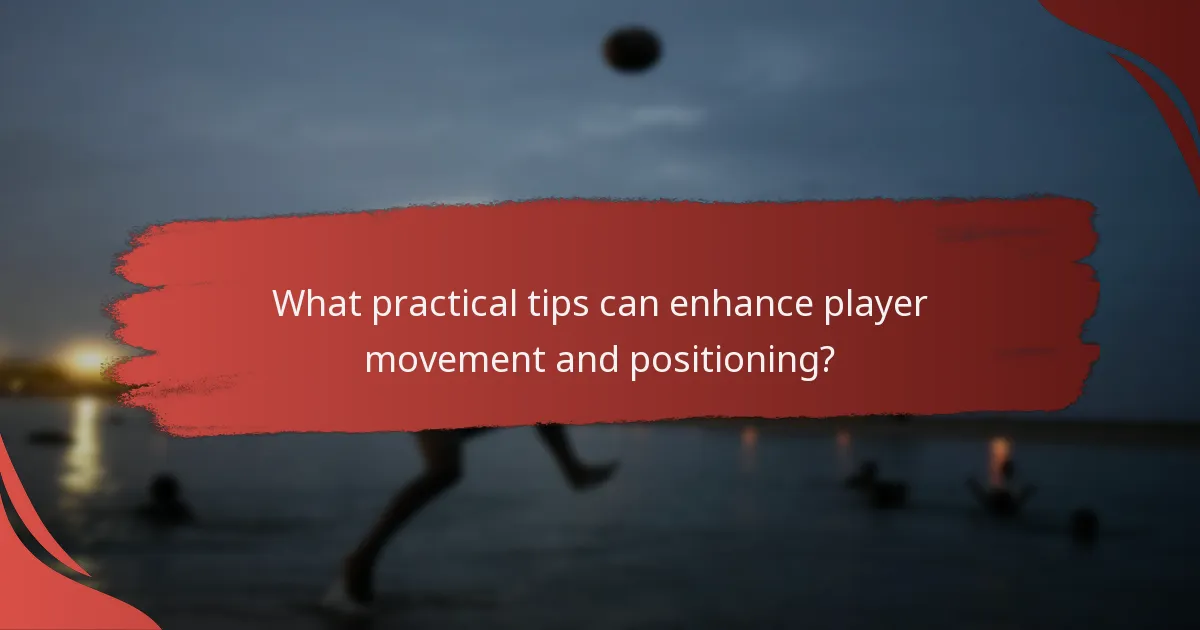 What practical tips can enhance player movement and positioning?